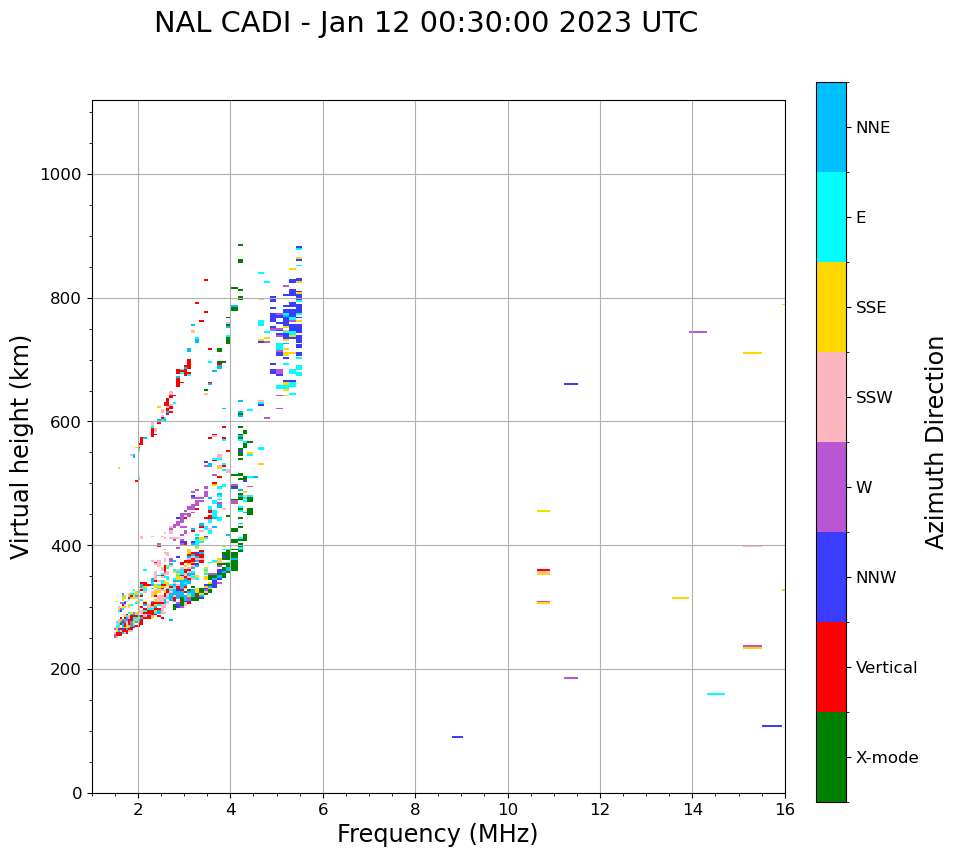 NAL CADI - Jan 12 00:30:00 2023 UTC

Virtual height (km)

1000
800
600
400
200
0

2
4
6
8
10
12
14
16

Frequency (MHz)

NNE
E
SSE
SSW
W
NNW
Vertical
X-mode

Azimuth Direction